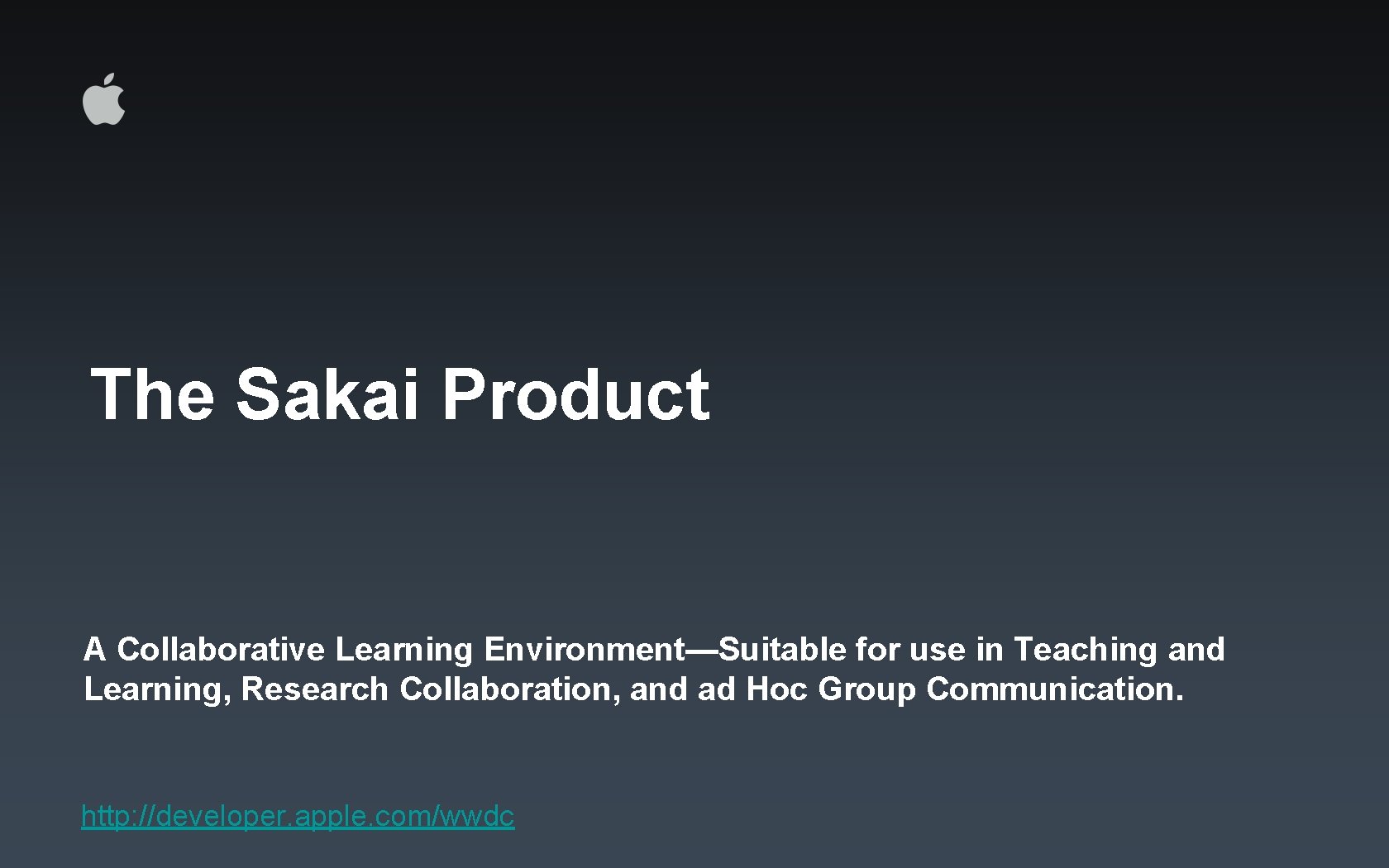 The Sakai Product

A Collaborative Learning Environment—Suitable for use in Teaching and Learning, Research Collaboration, and ad Hoc Group Communication.

http://developer.apple.com/wwdc